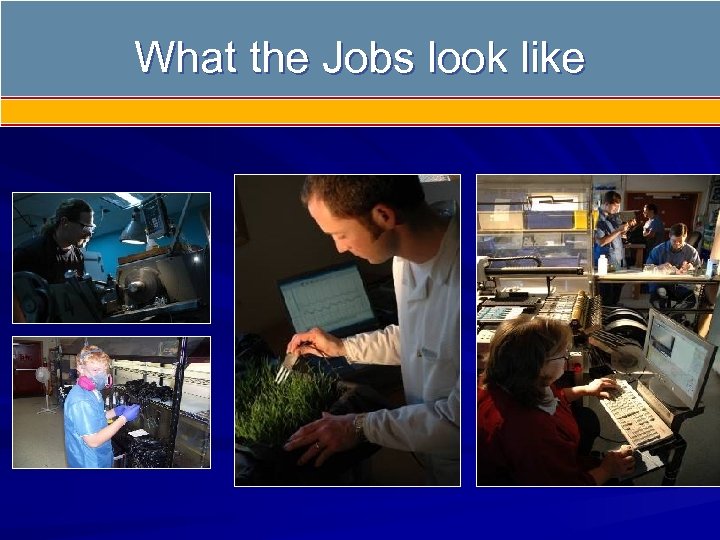 What the Jobs look like